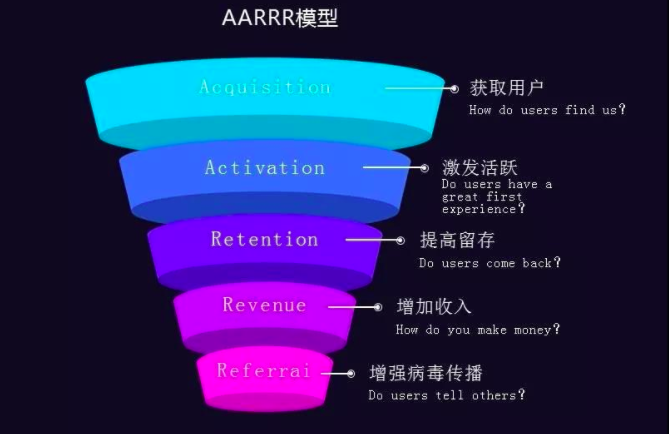 AARRR模型

Acquisition

获取用户
How do users find us?

Activation

激发活跃
Do users have a great first experience?

Retention

提高留存
Do users come back?

Revenue

增加收入
How do you make money?

Referrai

增强病毒传播
Do users tell others?